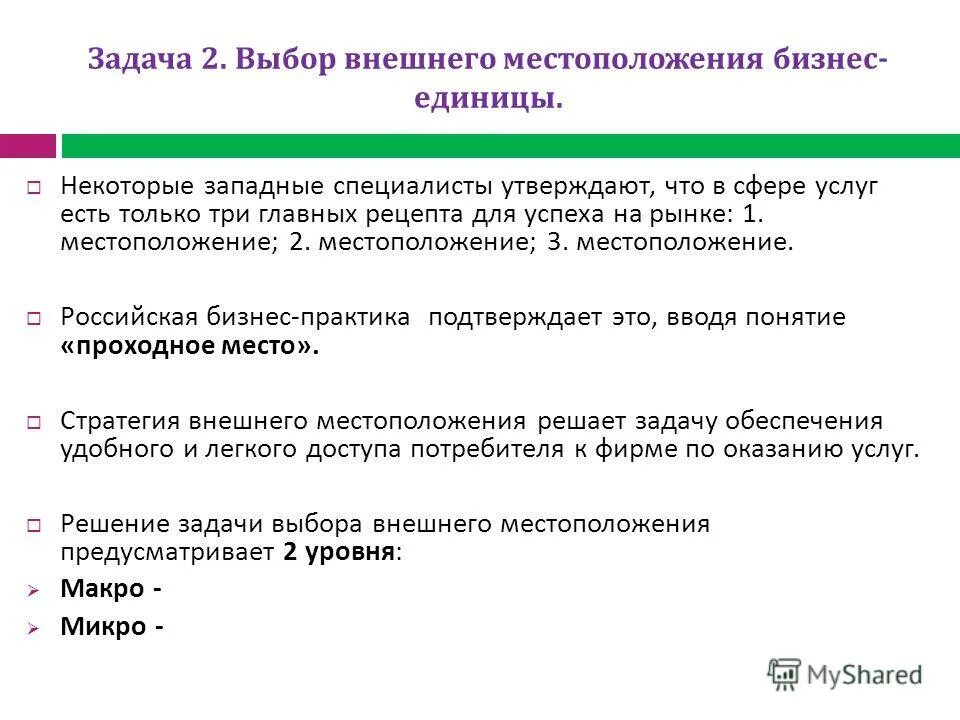 Задача 2. Выбор внешнего местоположения бизнес-единицы.

Некоторые западные специалисты утверждают, что в сфере услуг есть только три главных рецепта для успеха на рынке: 1. местоположение; 2. местоположение; 3. местоположение.

Российская бизнес-практика подтверждает это, вводя понятие «проходное место».

Стратегия внешнего местоположения решает задачу обеспечения удобного и легкого доступа потребителя к фирме по оказанию услуг.

Решение задачи выбора внешнего местоположения предусматривает 2 уровня:

Макро -

Микро -

MyShared